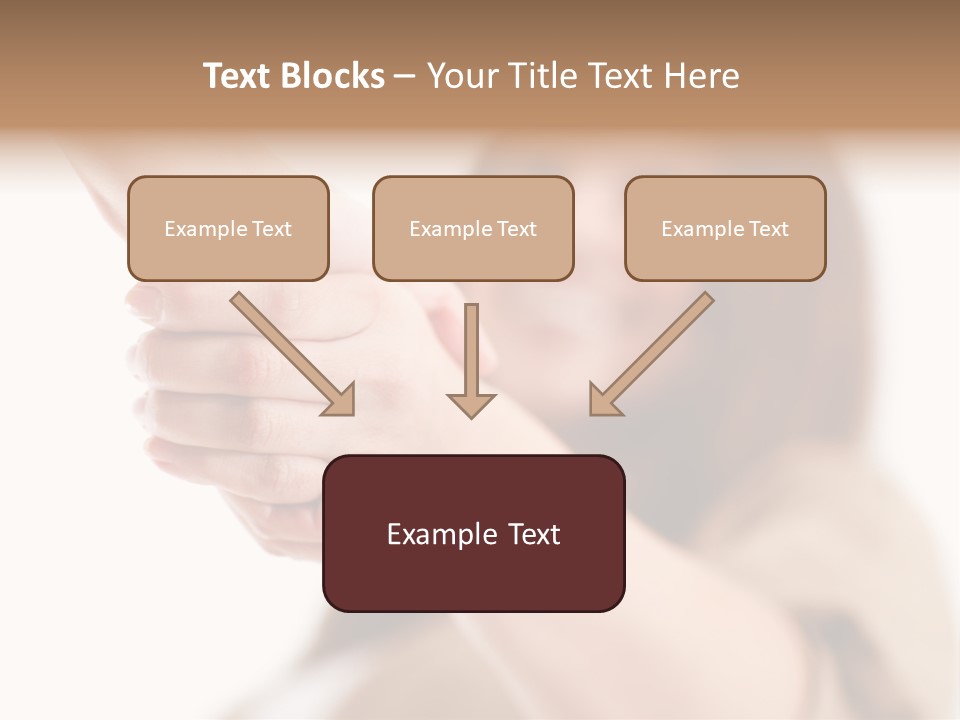 Text Blocks – Your Title Text Here

Example Text

Example Text

Example Text

Example Text